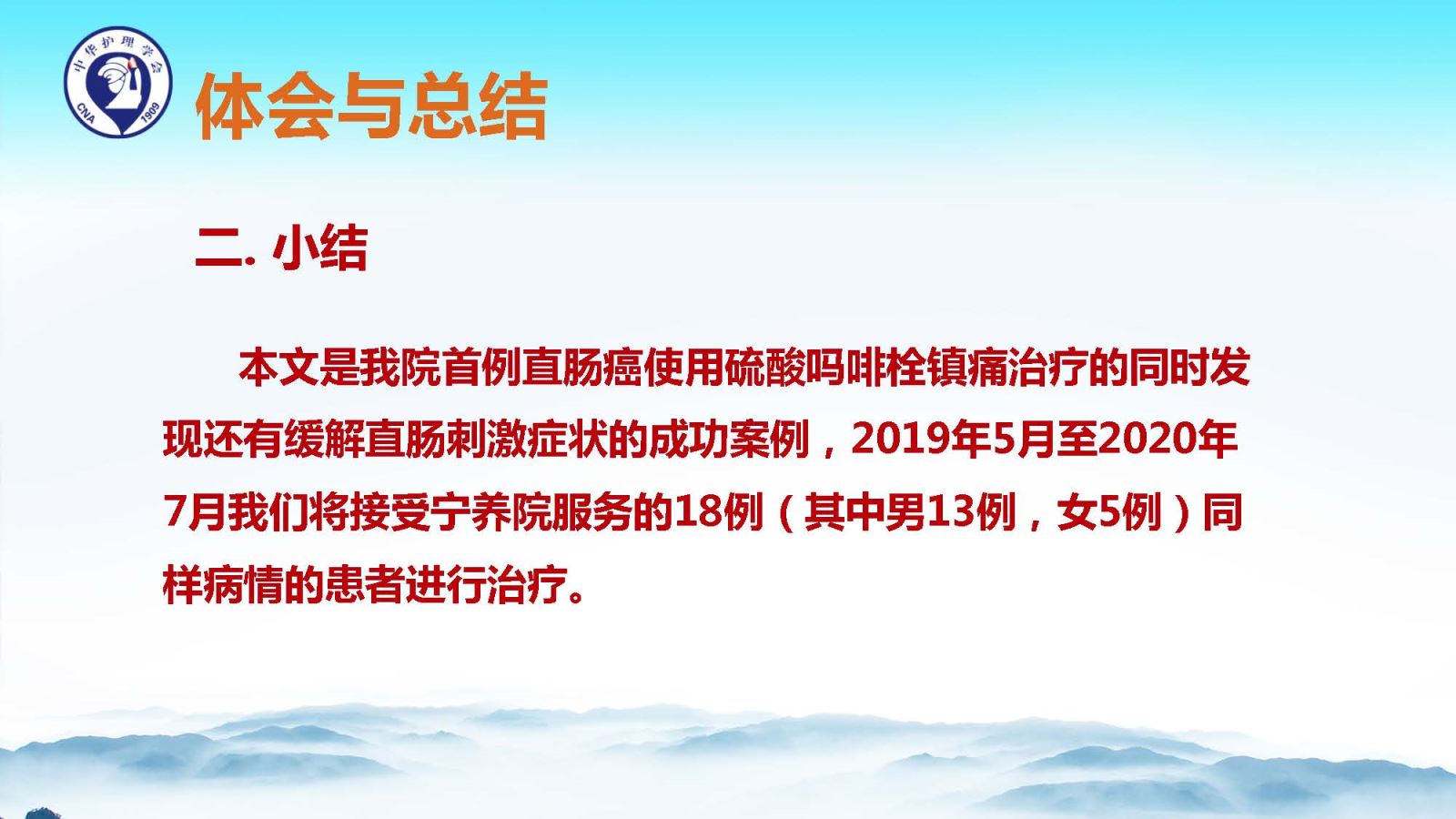 中华护理学会
CNA 1909

体会与总结

二. 小结

本文是我院首例直肠癌使用硫酸吗啡栓镇痛治疗的同时发现还有缓解直肠刺激症状的成功案例，2019年5月至2020年7月我们将接受宁养院服务的18例（其中男13例，女5例）同样病情的患者进行治疗。